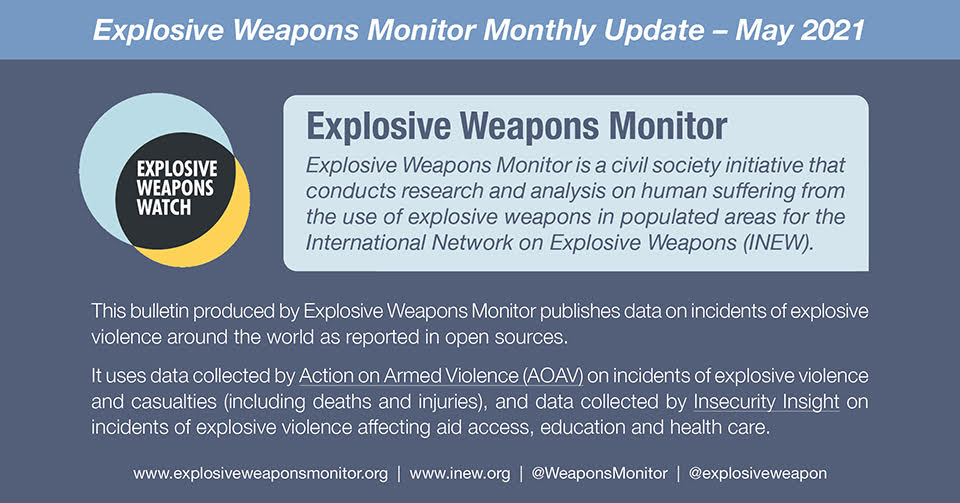 Explosive Weapons Monitor Monthly Update – May 2021

EXPLOSIVE WEAPONS WATCH

Explosive Weapons Monitor

Explosive Weapons Monitor is a civil society initiative that conducts research and analysis on human suffering from the use of explosive weapons in populated areas for the International Network on Explosive Weapons (INEW).

This bulletin produced by Explosive Weapons Monitor publishes data on incidents of explosive violence around the world as reported in open sources.

It uses data collected by Action on Armed Violence (AOAV) on incidents of explosive violence and casualties (including deaths and injuries), and data collected by Insecurity Insight on incidents of explosive violence affecting aid access, education and health care.

www.explosiveweaponsmonitor.org | www.inew.org | @WeaponsMonitor | @explosiveweapon